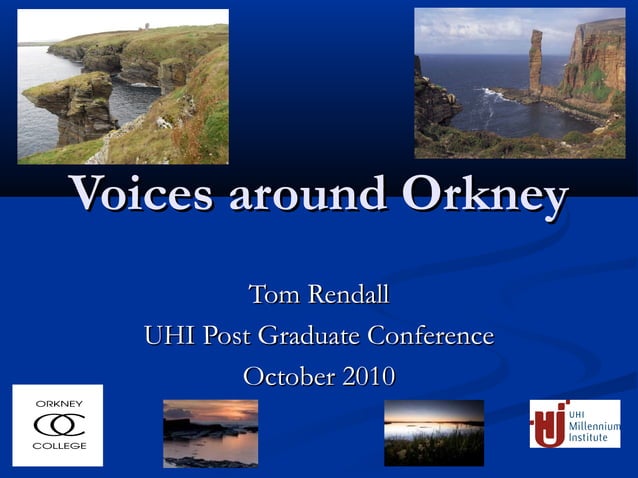 Voices around Orkney

Tom Rendall
UHI Post Graduate Conference
October 2010

ORKNEY
COLLEGE

UHI
Millennium
Institute